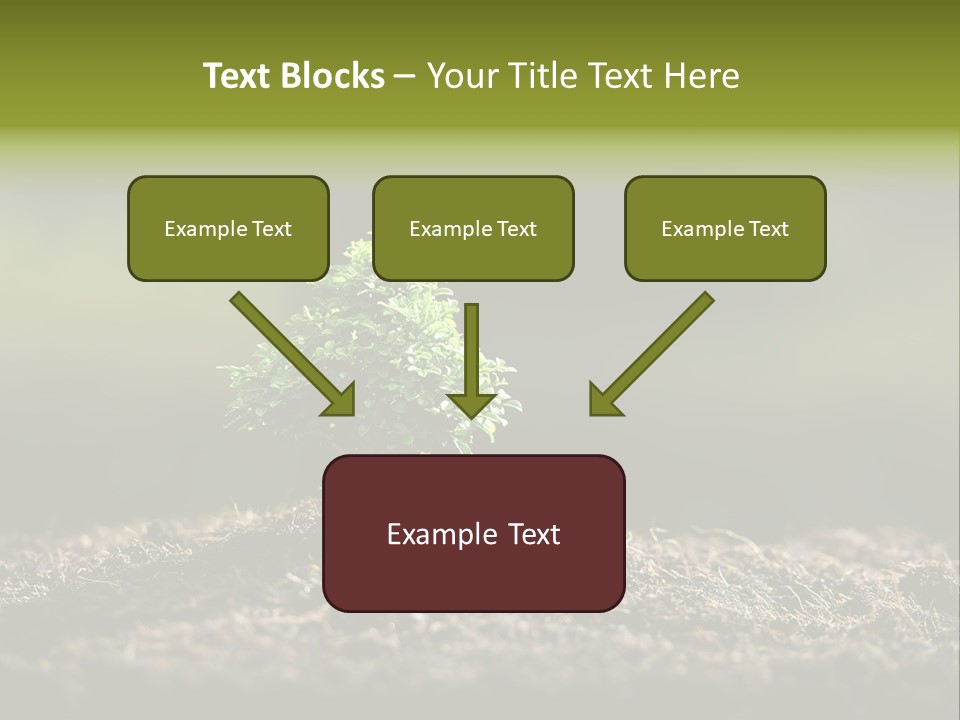 Text Blocks – Your Title Text Here

Example Text

Example Text

Example Text

Example Text